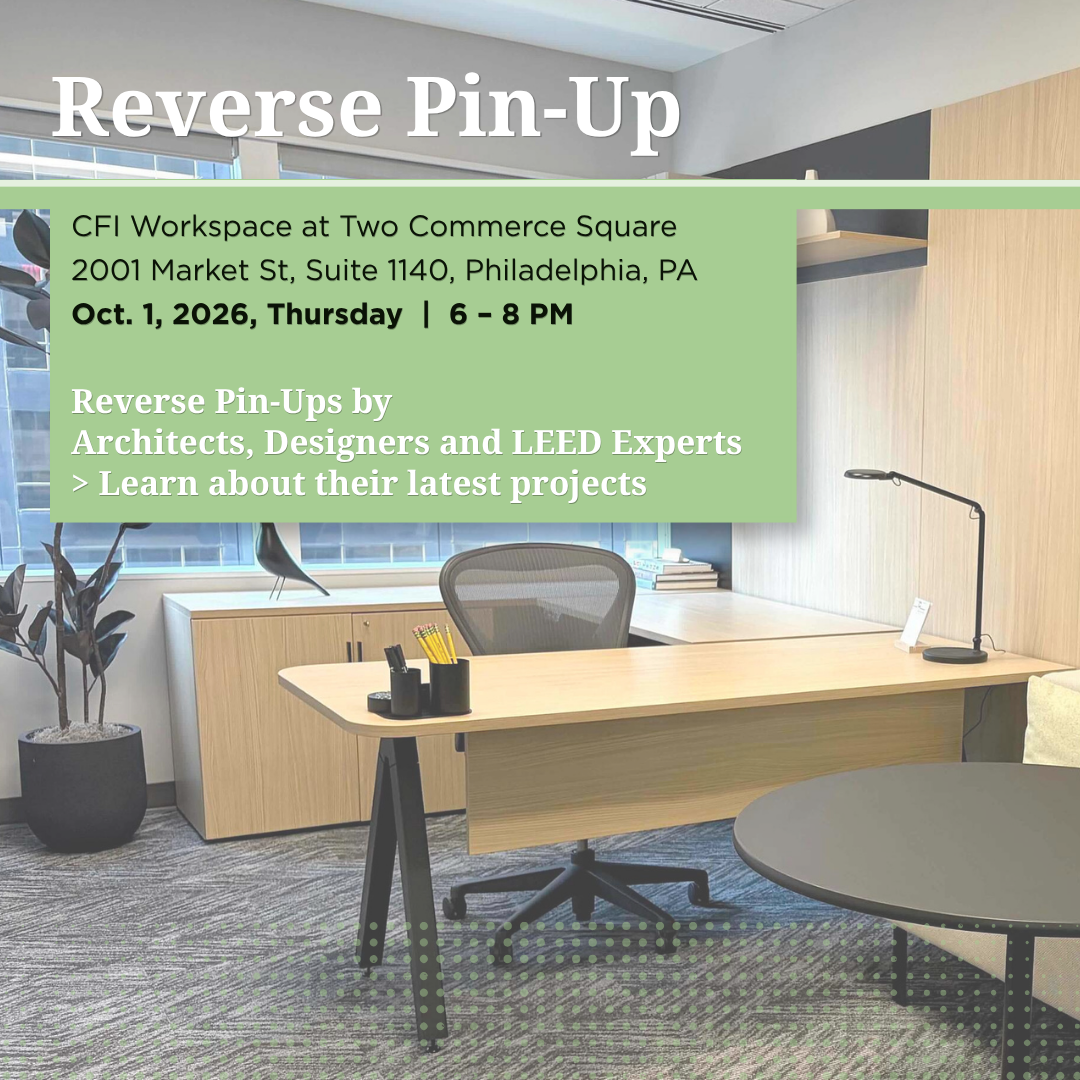 Reverse Pin-Up

CFI Workspace at Two Commerce Square
2001 Market St, Suite 1140, Philadelphia, PA
Oct. 1, 2026, Thursday | 6 – 8 PM

Reverse Pin-Ups by
Architects, Designers and LEED Experts
> Learn about their latest projects